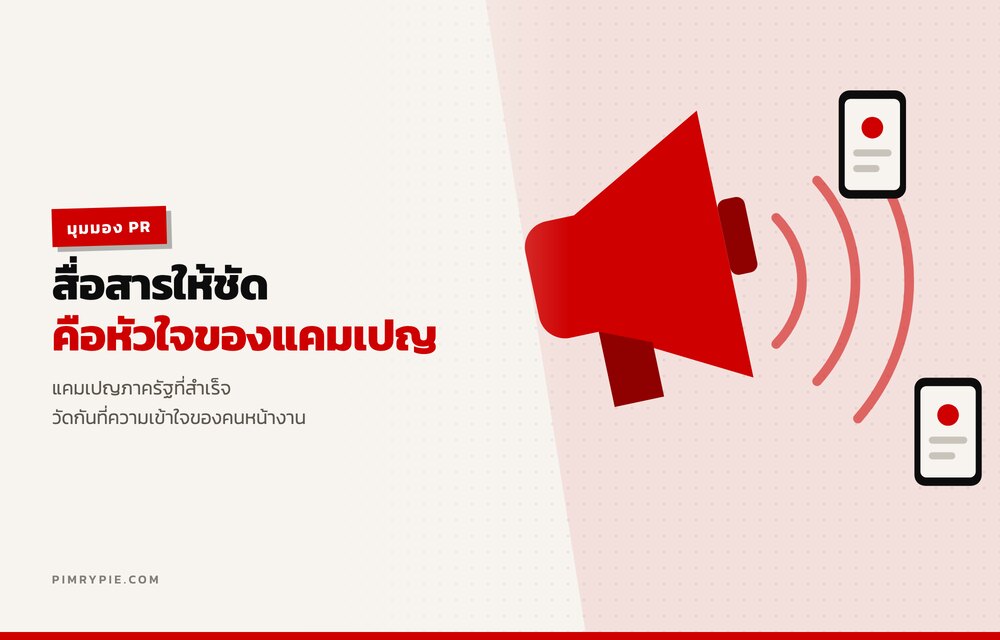 มุมมอง PR

สื่อสารให้ชัด
คือหัวใจของแคมเปญ

แคมเปญภาครัฐที่สำเร็จ
วัดกันที่ความเข้าใจของคนหน้างาน

PIMRYPIE.COM